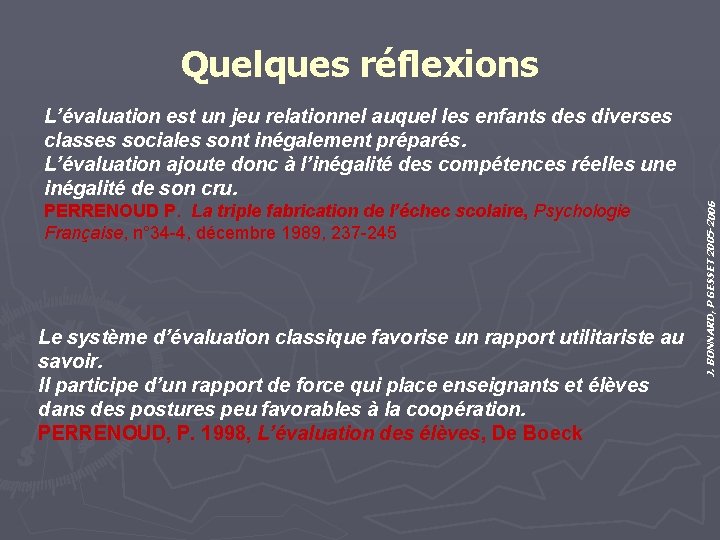 Quelques réflexions

L'évaluation est un jeu relationnel auquel les enfants des diverses classes sociales sont inégalement préparés.
L'évaluation ajoute donc à l'inégalité des compétences réelles une inégalité de son cru.
PERRENOUD P. La triple fabrication de l'échec scolaire, Psychologie Française, n°34-4, décembre 1989, 237-245

Le système d'évaluation classique favorise un rapport utilitariste au savoir.
Il participe d'un rapport de force qui place enseignants et élèves dans des postures peu favorables à la coopération.
PERRENOUD, P. 1998, L'évaluation des élèves, De Boeck

J. BONNARD, P GESSET 2005-2006